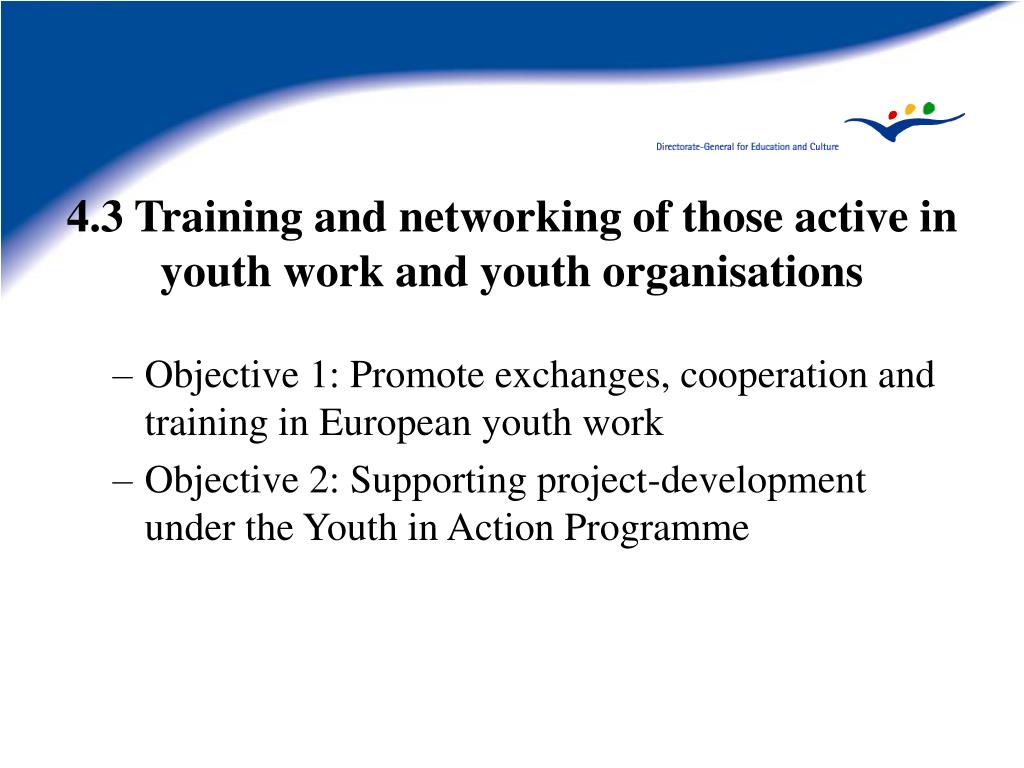 Directorate-General for Education and Culture

4.3 Training and networking of those active in youth work and youth organisations

– Objective 1: Promote exchanges, cooperation and training in European youth work
– Objective 2: Supporting project-development under the Youth in Action Programme